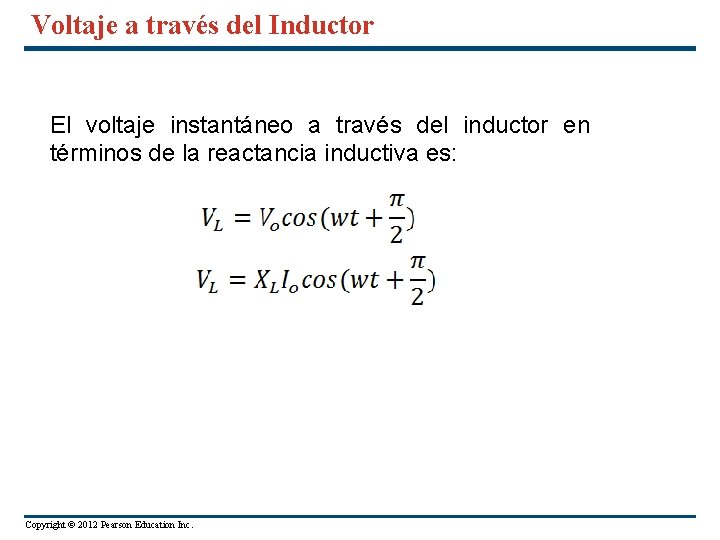 Voltaje a través del Inductor

El voltaje instantáneo a través del inductor en términos de la reactancia inductiva es:

$V_L = V_o cos(wt + \frac{\pi}{2})$

$V_L = X_L I_o cos(wt + \frac{\pi}{2})$

Copyright © 2012 Pearson Education Inc.